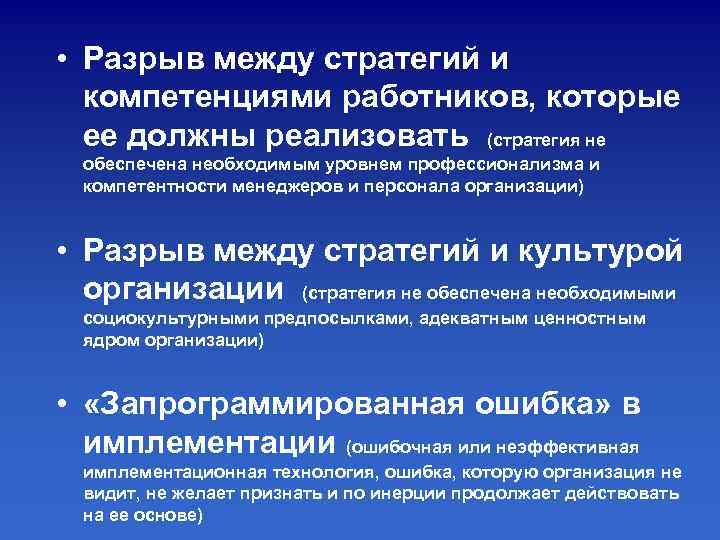 • Разрыв между стратегий и компетенциями работников, которые ее должны реализовать (стратегия не обеспечена необходимым уровнем профессионализма и компетентности менеджеров и персонала организации)

• Разрыв между стратегий и культурой организации (стратегия не обеспечена необходимыми социокультурными предпосылками, адекватным ценностным ядром организации)

• «Запрограммированная ошибка» в имплементации (ошибочная или неэффективная имплементационная технология, ошибка, которую организация не видит, не желает признать и по инерции продолжает действовать на ее основе)